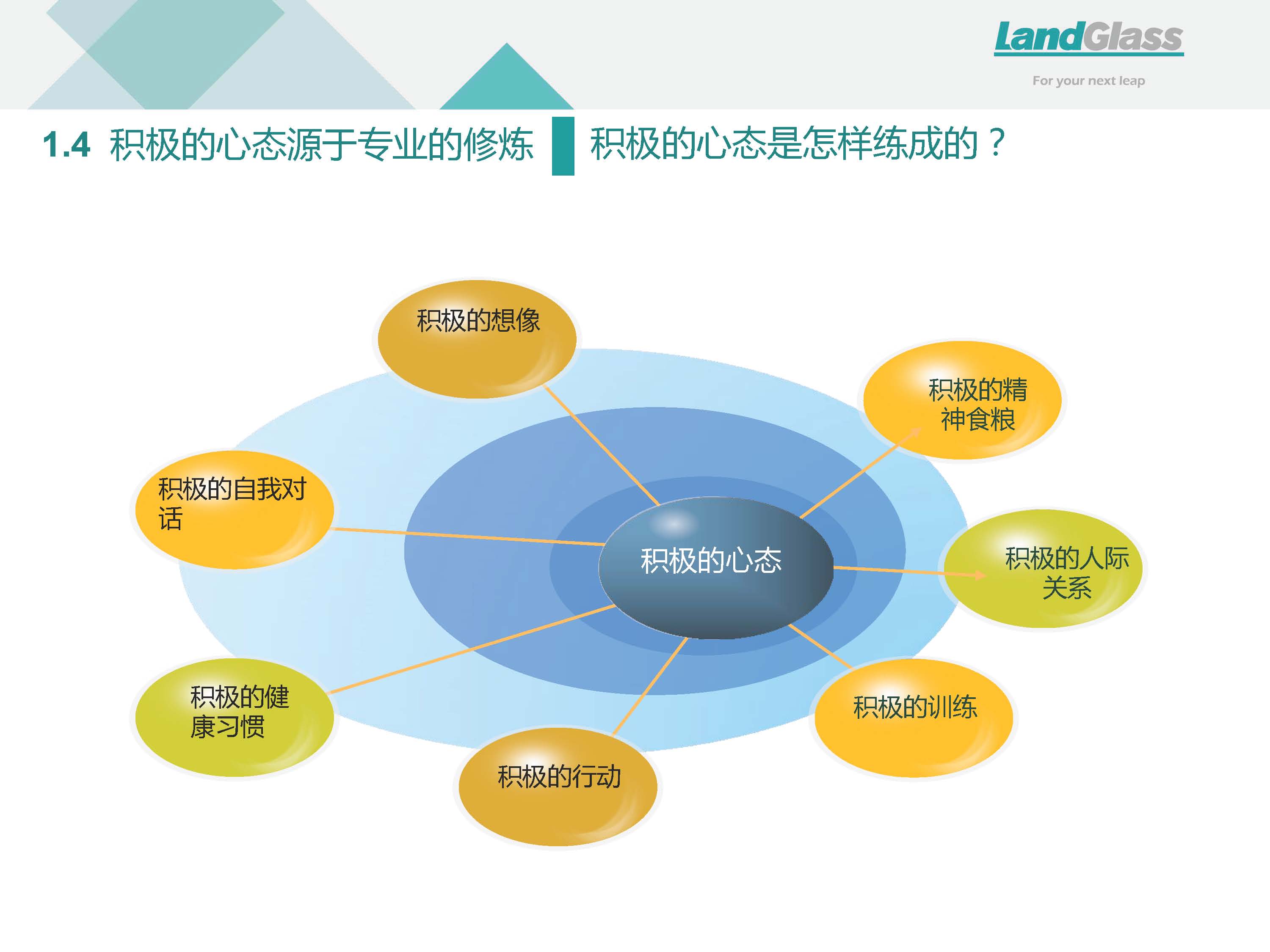 LandGlass
For your next leap

1.4 积极的心态源于专业的修炼 积极的心态是怎样练成的？

积极的想像

积极的精神食粮

积极的自我对话

积极的心态

积极的人际关系

积极的健康习惯

积极的训练

积极的行动